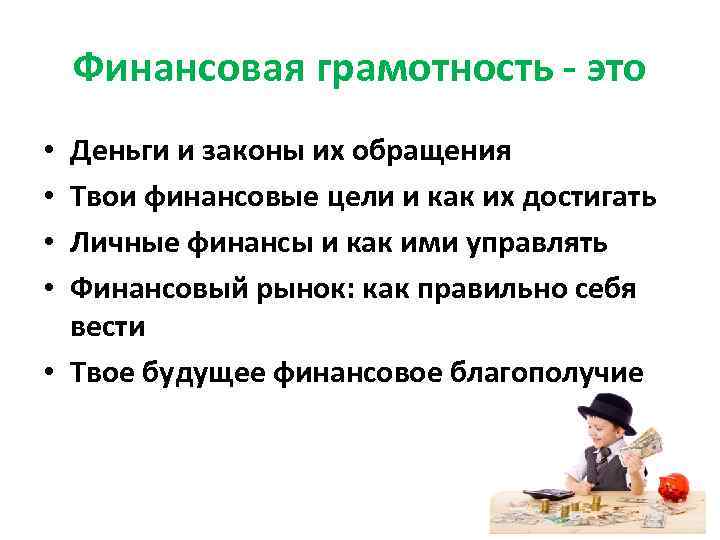 Финансовая грамотность - это

• Деньги и законы их обращения
• Твои финансовые цели и как их достигать
• Личные финансы и как ими управлять
• Финансовый рынок: как правильно себя вести
• Твое будущее финансовое благополучие